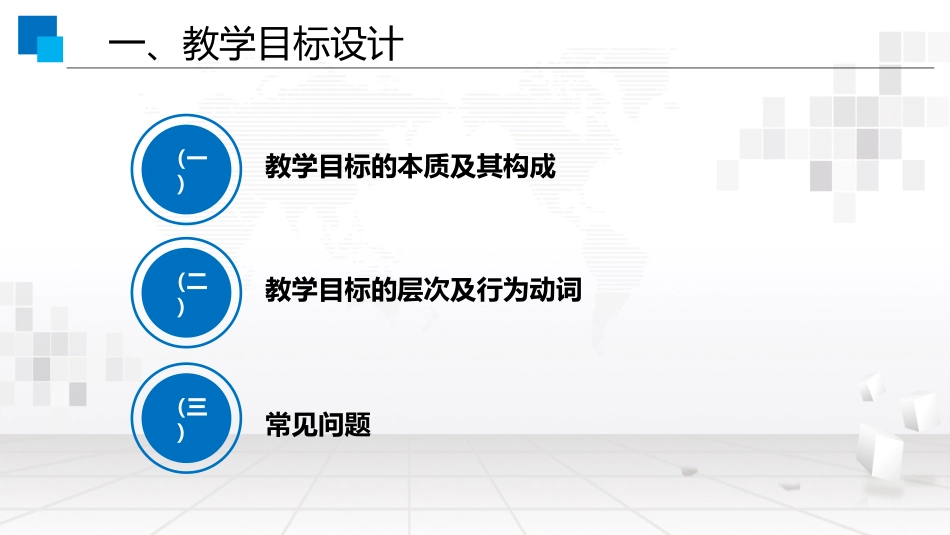 一、教学目标设计

（一）
教学目标的本质及其构成

（二）
教学目标的层次及行为动词

（三）
常见问题